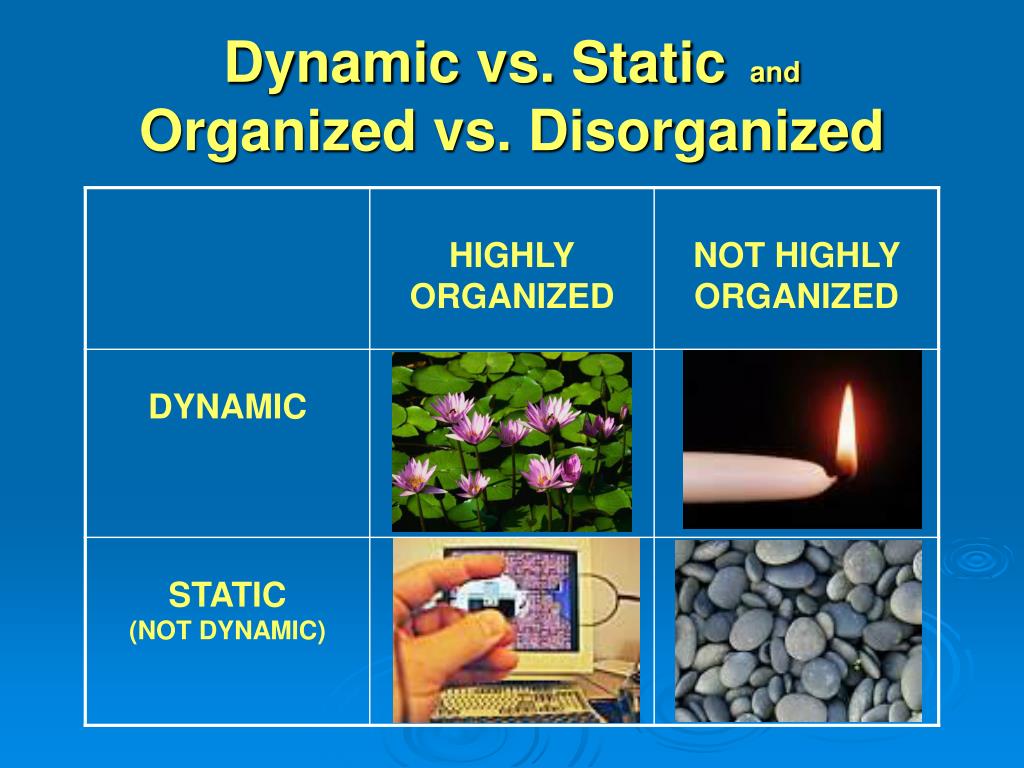 Dynamic vs. Static and Organized vs. Disorganized

| | HIGHLY ORGANIZED | NOT HIGHLY ORGANIZED |
|---|---|---|
| DYNAMIC | | |
| STATIC (NOT DYNAMIC) | | |